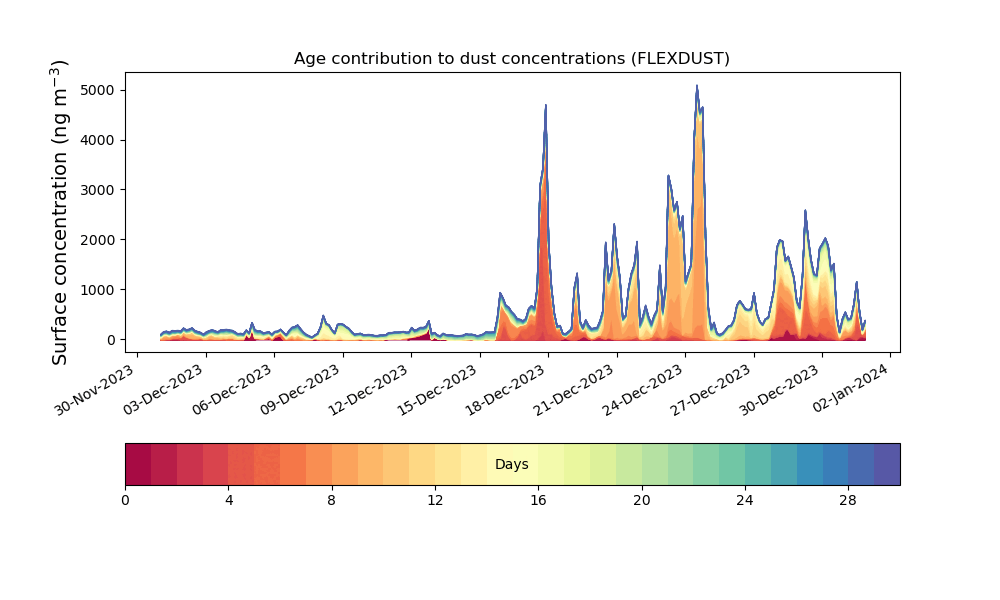 Age contribution to dust concentrations (FLEXDUST)

Surface concentration (ng m$^{-3}$)

5000
4000
3000
2000
1000
0

30-Nov-2023
03-Dec-2023
06-Dec-2023
09-Dec-2023
12-Dec-2023
15-Dec-2023
18-Dec-2023
21-Dec-2023
24-Dec-2023
27-Dec-2023
30-Dec-2023
02-Jan-2024

Days

0
4
8
12
16
20
24
28